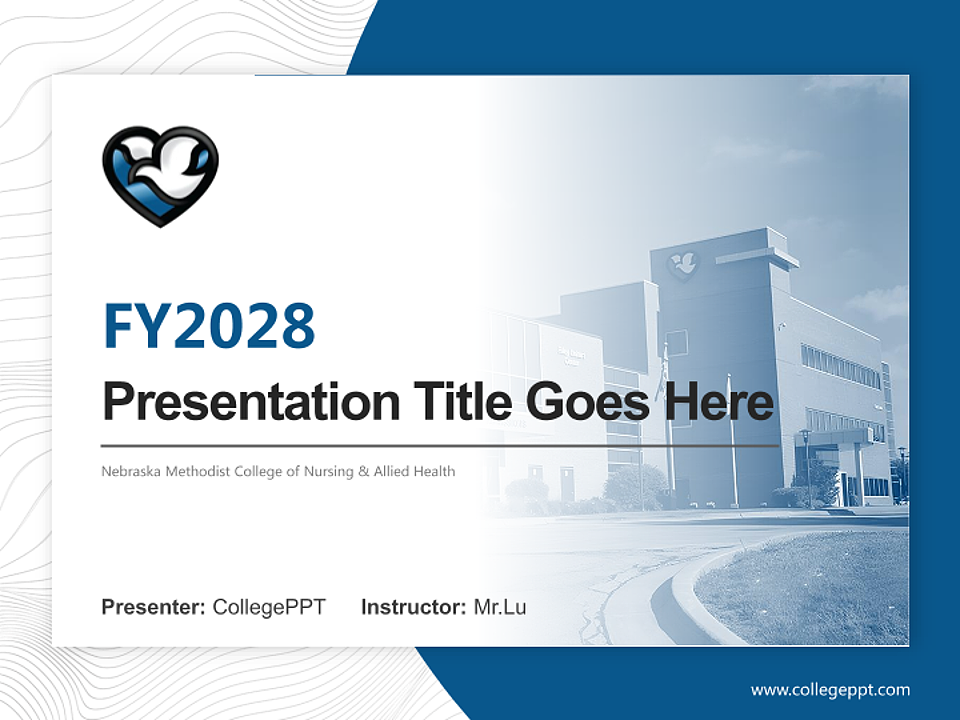 FY2028

Presentation Title Goes Here

Nebraska Methodist College of Nursing & Allied Health

Presenter: CollegePPT Instructor: Mr.Lu

www.collegeppt.com